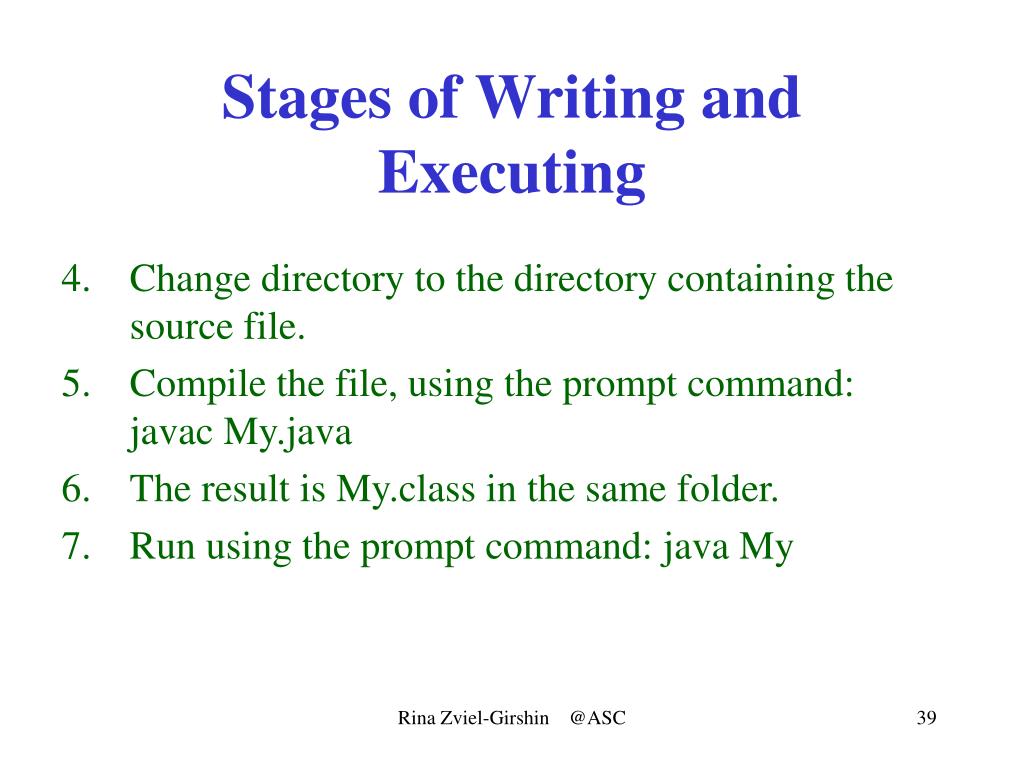 Stages of Writing and Executing

4. Change directory to the directory containing the source file.
5. Compile the file, using the prompt command: javac My.java
6. The result is My.class in the same folder.
7. Run using the prompt command: java My

Rina Zviel-Girshin @ASC

39